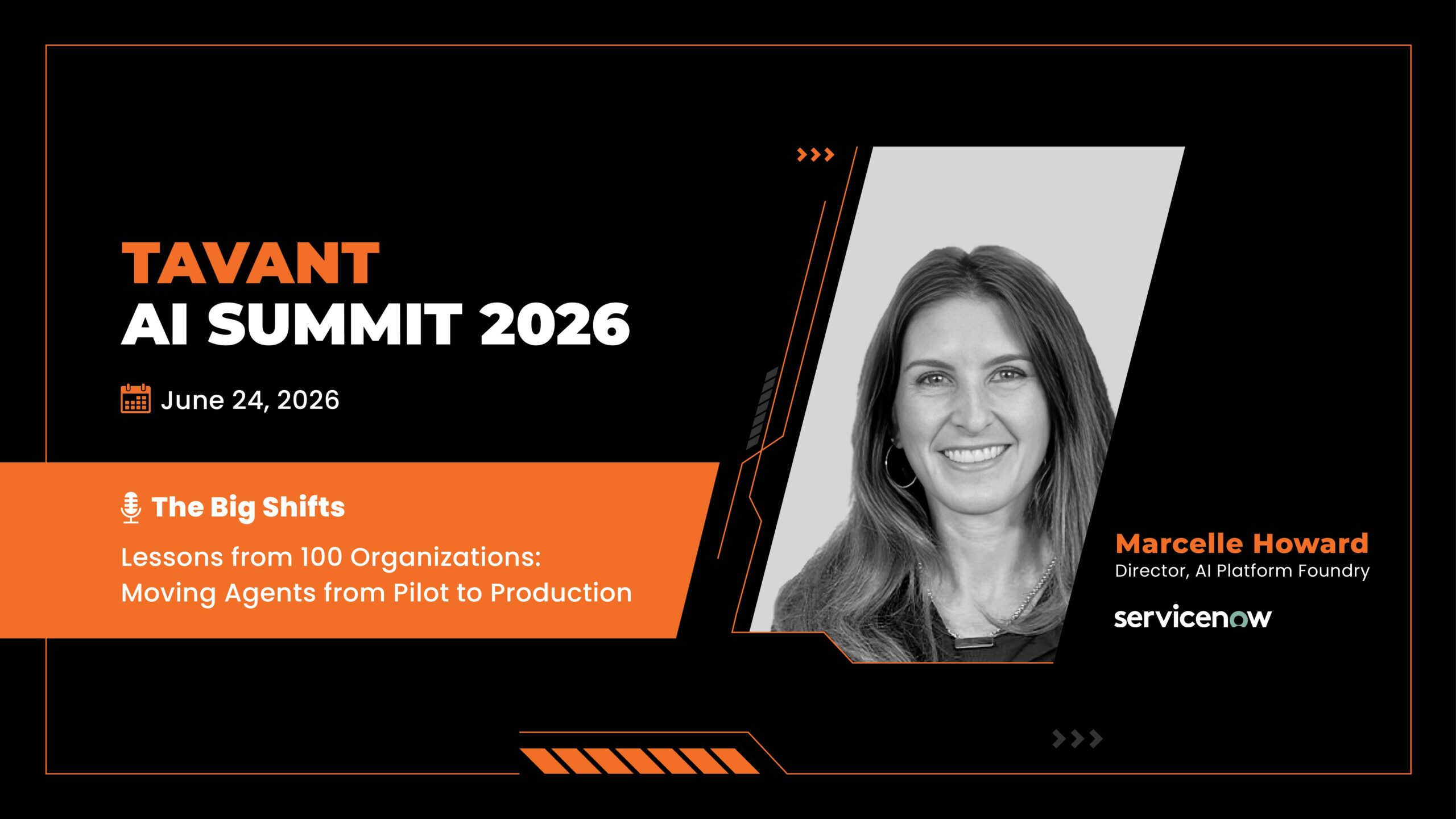 TAVANT
AI SUMMIT 2026

June 24, 2026

The Big Shifts

Lessons from 100 Organizations: Moving Agents from Pilot to Production

Marcelle Howard
Director, AI Platform Foundry

servicenow